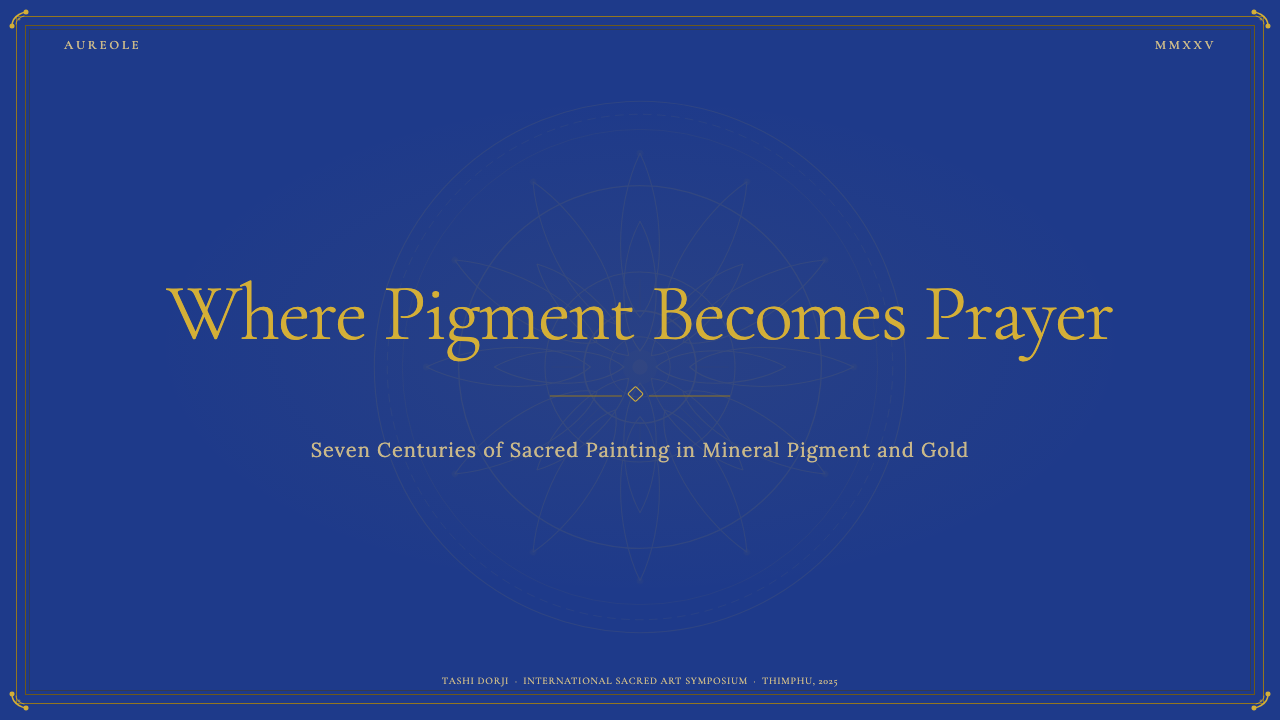 AUREOLE

MMXXV

Where Pigment Becomes Prayer

Seven Centuries of Sacred Painting in Mineral Pigment and Gold

TASHI DORJI · INTERNATIONAL SACRED ART SYMPOSIUM · THIMPHU, 2025